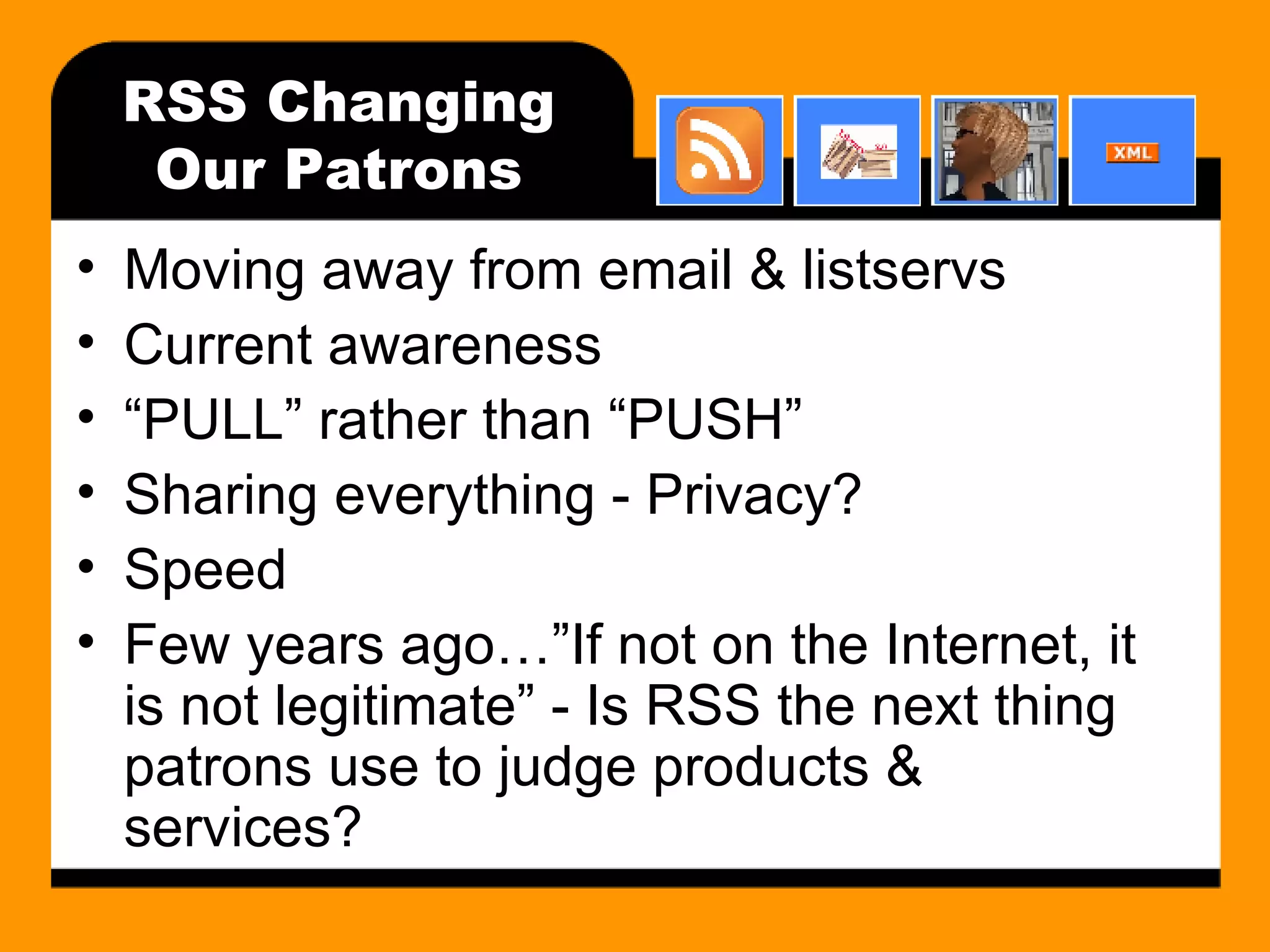 RSS Changing Our Patrons

XML

• Moving away from email & listservs
• Current awareness
• “PULL” rather than “PUSH”
• Sharing everything - Privacy?
• Speed
• Few years ago…”If not on the Internet, it is not legitimate” - Is RSS the next thing patrons use to judge products & services?